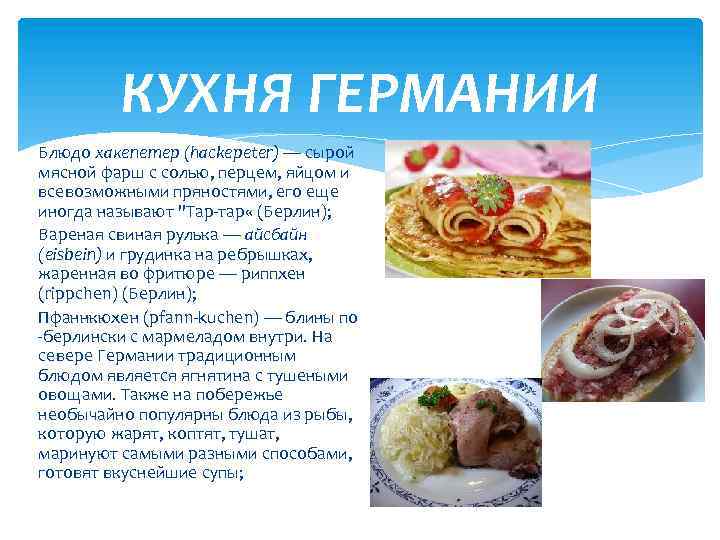 КУХНЯ ГЕРМАНИИ

Блюдо хакепетер (hackepeter) — сырой мясной фарш с солью, перцем, яйцом и всевозможными пряностями, его еще иногда называют "Тар-тар« (Берлин);

Вареная свиная рулька — айсбайн (eisbein) и грудинка на ребрышках, жаренная во фритюре — риппхен (rippchen) (Берлин);

Пфаннкюхен (pfann-kuchen) — блины по -берлински с мармеладом внутри. На севере Германии традиционным блюдом является ягнятина с тушеными овощами. Также на побережье необычайно популярны блюда из рыбы, которую жарят, коптят, тушат, маринуют самыми разными способами, готовят вкуснейшие супы;